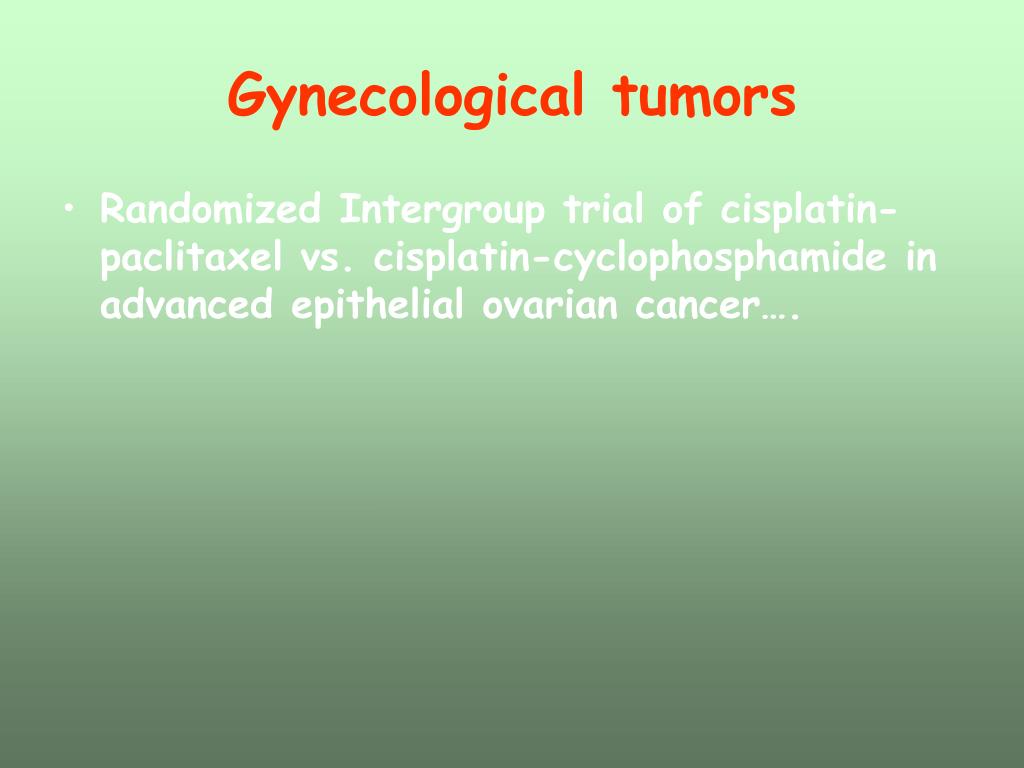 Gynecological tumors

• Randomized Intergroup trial of cisplatin-paclitaxel vs. cisplatin-cyclophosphamide in advanced epithelial ovarian cancer….